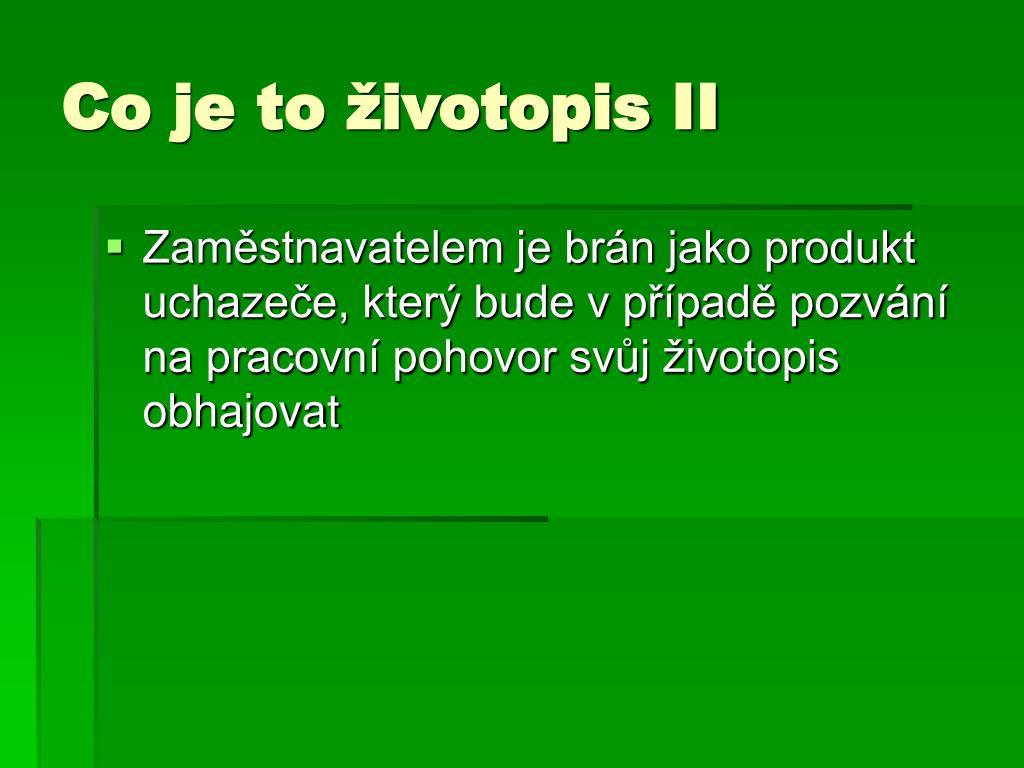 Co je to životopis II

Zaměstnavatelem je brán jako produkt uchazeče, který bude v případě pozvání na pracovní pohovor svůj životopis obhajovat